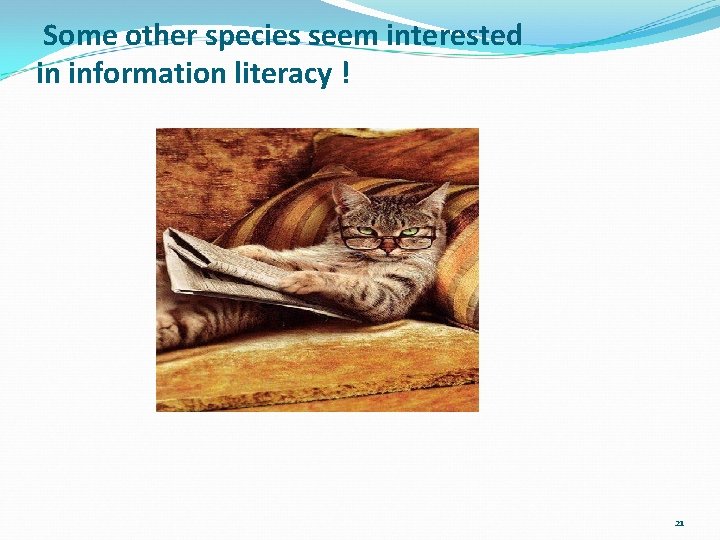 Some other species seem interested in information literacy !

21